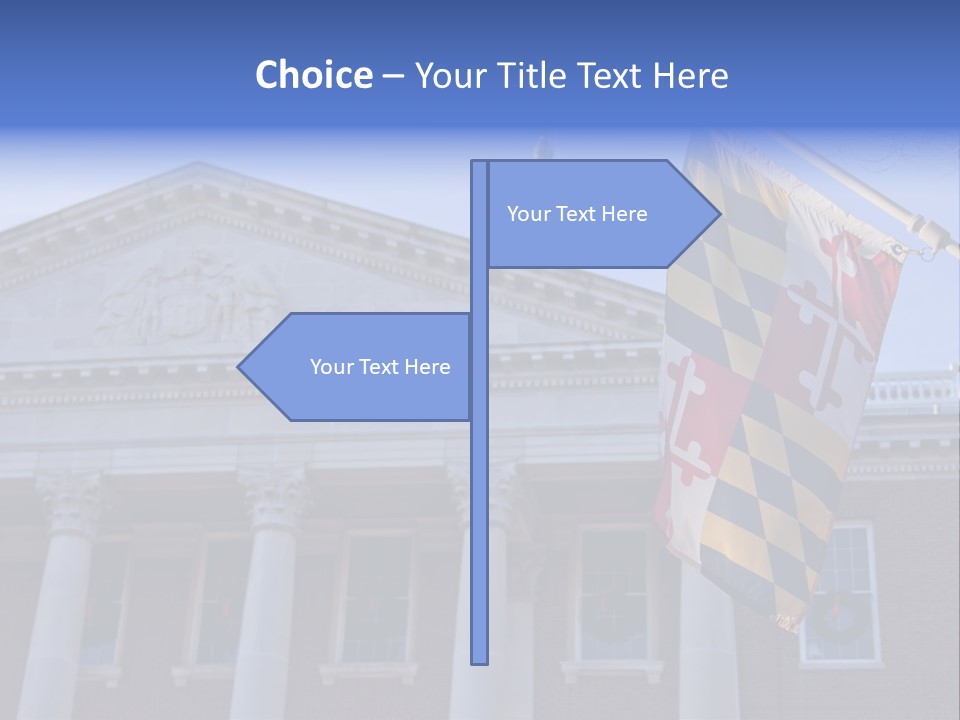 Choice – Your Title Text Here

Your Text Here

Your Text Here